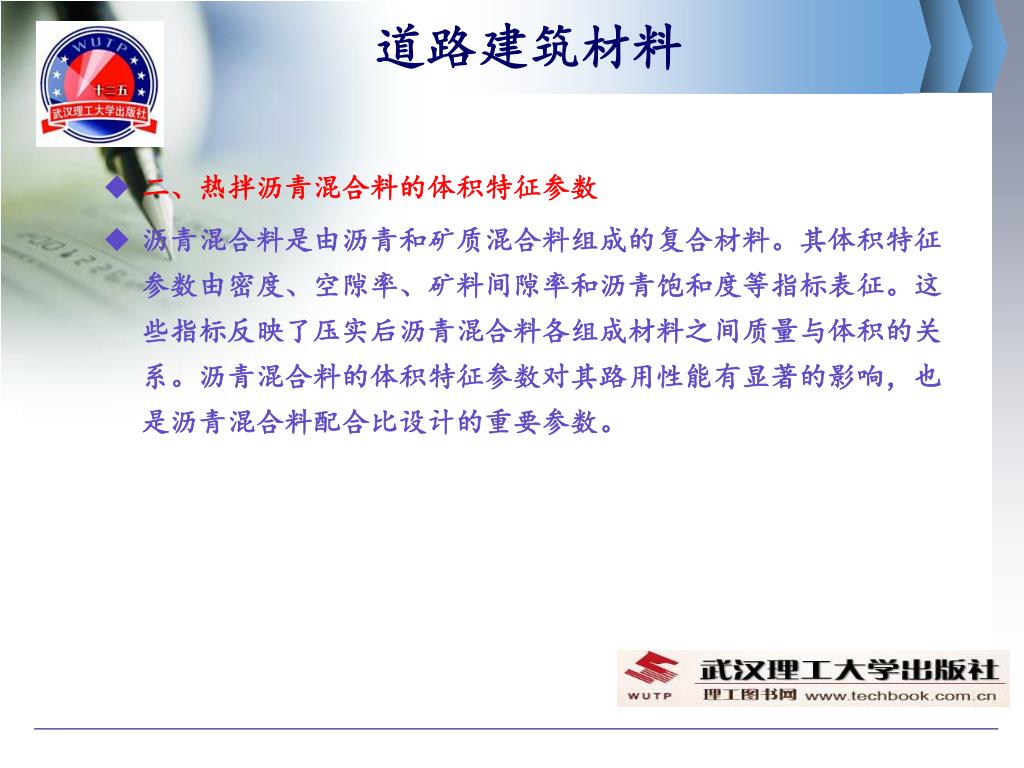 WUTP
十二五
武汉理工大学出版社

道路建筑材料

◆ 二、热拌沥青混合料的体积特征参数

◆ 沥青混合料是由沥青和矿质混合料组成的复合材料。其体积特征参数由密度、空隙率、矿料间隙率和沥青饱和度等指标表征。这些指标反映了压实后沥青混合料各组成材料之间质量与体积的关系。沥青混合料的体积特征参数对其路用性能有显著的影响，也是沥青混合料配合比设计的重要参数。

WUTP 武汉理工大学出版社
理工图书网 www.techbook.com.cn